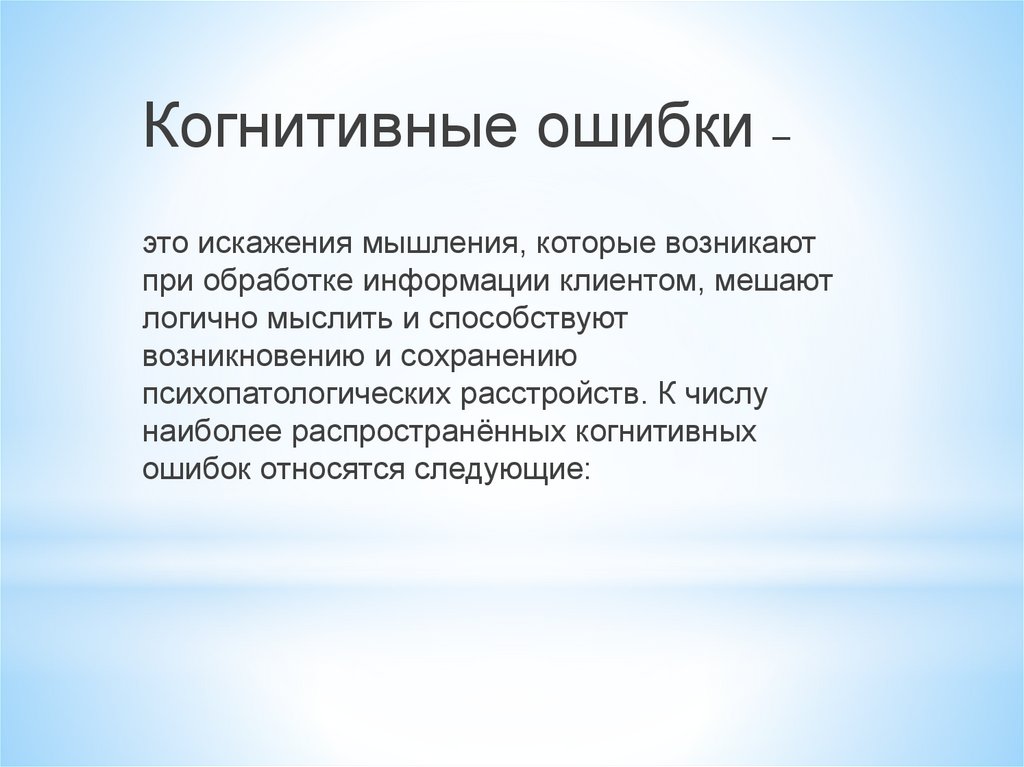 Когнитивные ошибки –

это искажения мышления, которые возникают при обработке информации клиентом, мешают логично мыслить и способствуют возникновению и сохранению психопатологических расстройств. К числу наиболее распространённых когнитивных ошибок относятся следующие: